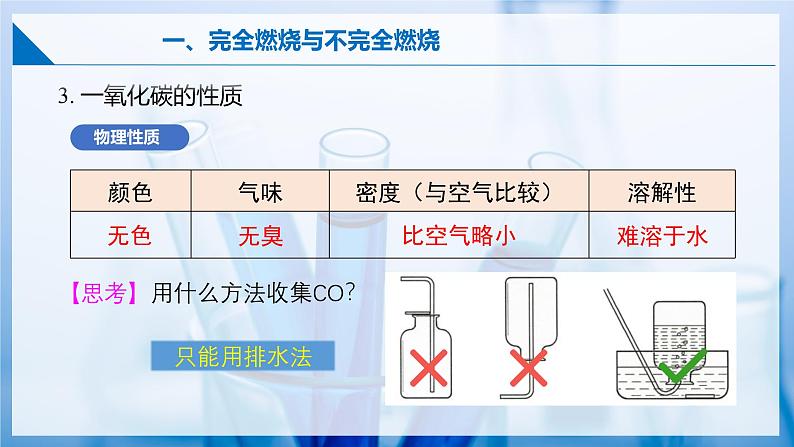 一、完全燃烧与不完全燃烧

3. 一氧化碳的性质

物理性质

| 颜色 | 气味 | 密度（与空气比较） | 溶解性 |
|---|---|---|---|
| 无色 | 无臭 | 比空气略小 | 难溶于水 |

【思考】用什么方法收集CO?

只能用排水法